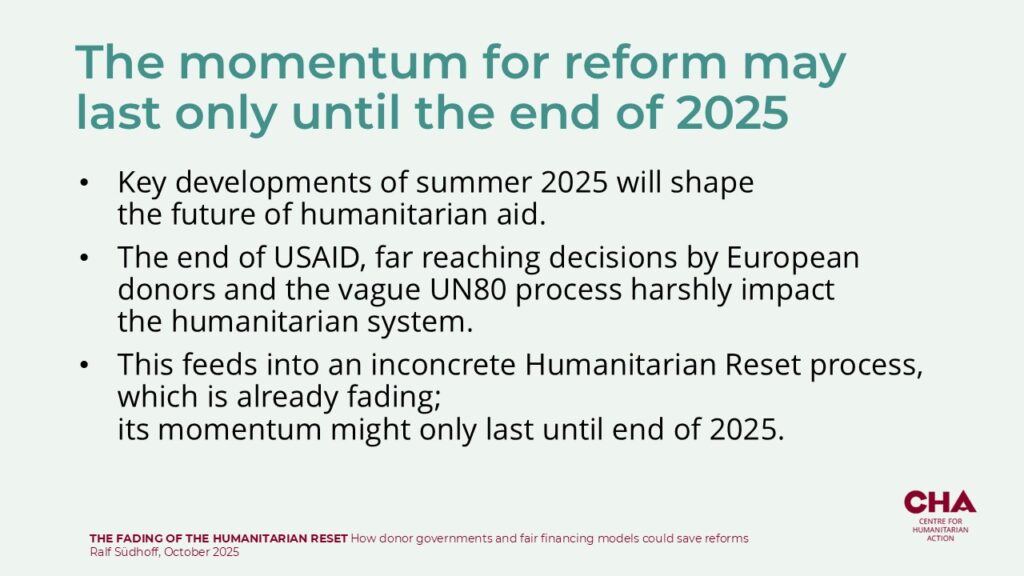 The momentum for reform may last only until the end of 2025

• Key developments of summer 2025 will shape the future of humanitarian aid.

• The end of USAID, far reaching decisions by European donors and the vague UN80 process harshly impact the humanitarian system.

• This feeds into an inconcrete Humanitarian Reset process, which is already fading;
its momentum might only last until end of 2025.

THE FADING OF THE HUMANITARIAN RESET How donor governments and fair financing models could save reforms
Ralf Südhoff, October 2025

CHA
CENTRE FOR HUMANITARIAN ACTION